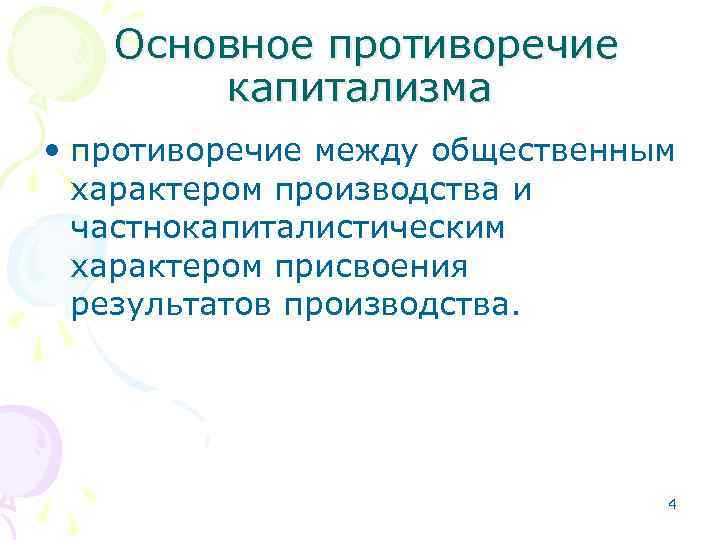 Основное противоречие капитализма

• противоречие между общественным характером производства и частнокапиталистическим характером присвоения результатов производства.

4